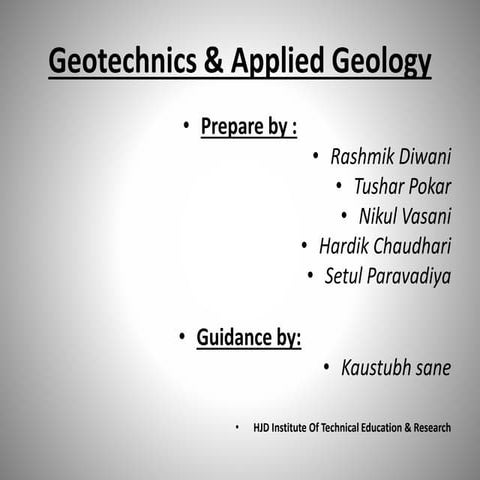 Geotechnics & Applied Geology

• Prepare by :

• Rashmik Diwani
• Tushar Pokar
• Nikul Vasani
• Hardik Chaudhari
• Setul Paravadiya

• Guidance by:

• Kaustubh sane

• HJD Institute Of Technical Education & Research